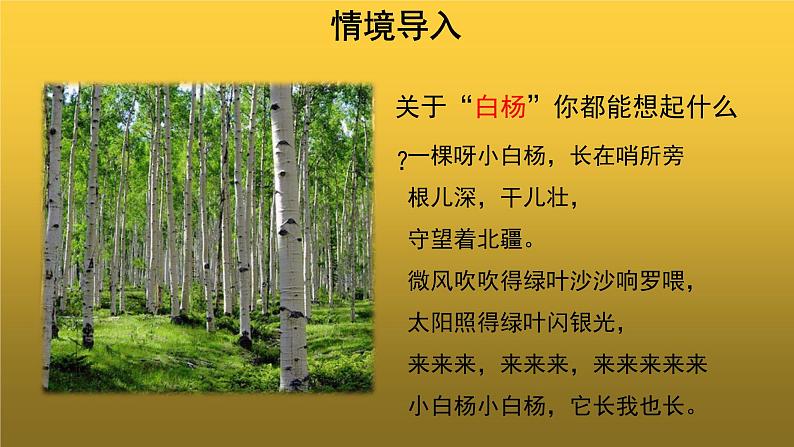 情境导入

关于“白杨”你都能想起什么

?一棵呀小白杨，长在哨所旁
根儿深，干儿壮，
守望着北疆。
微风吹吹得绿叶沙沙响罗喂，
太阳照得绿叶闪银光，
来来来，来来来，来来来来来
小白杨小白杨，它长我也长。